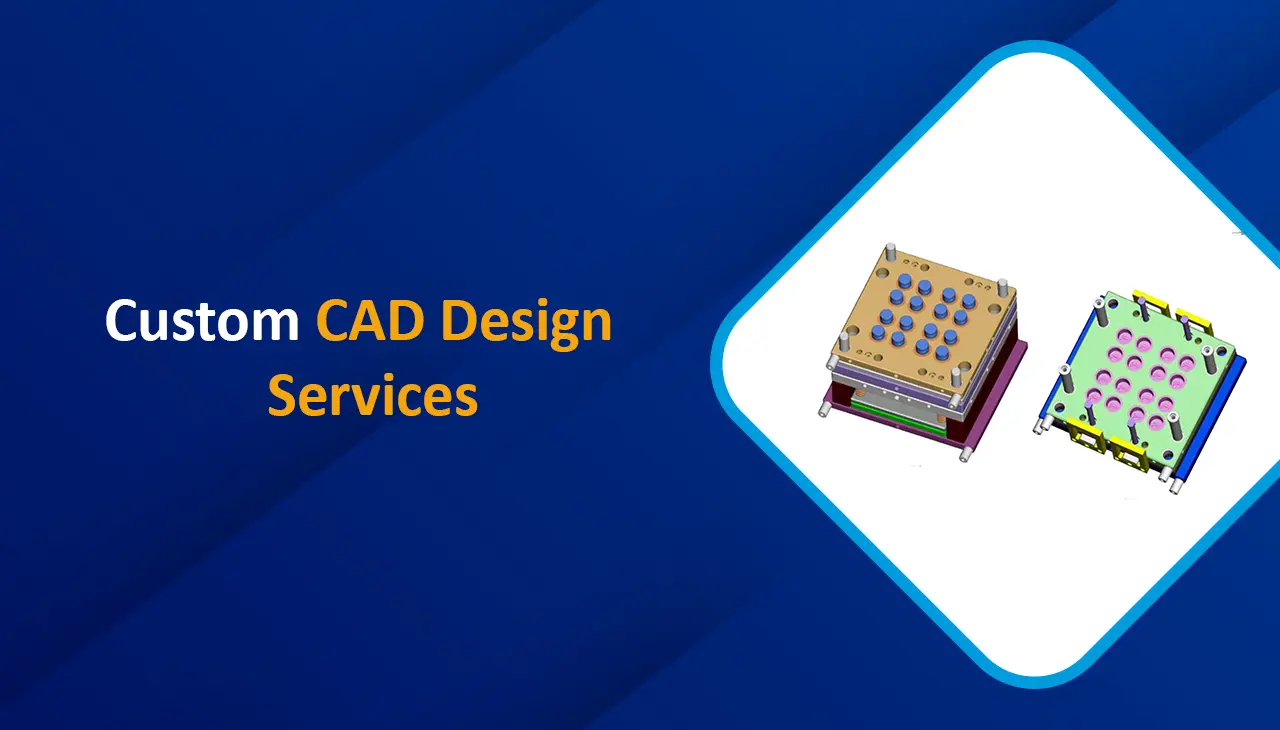 Custom CAD Design Services